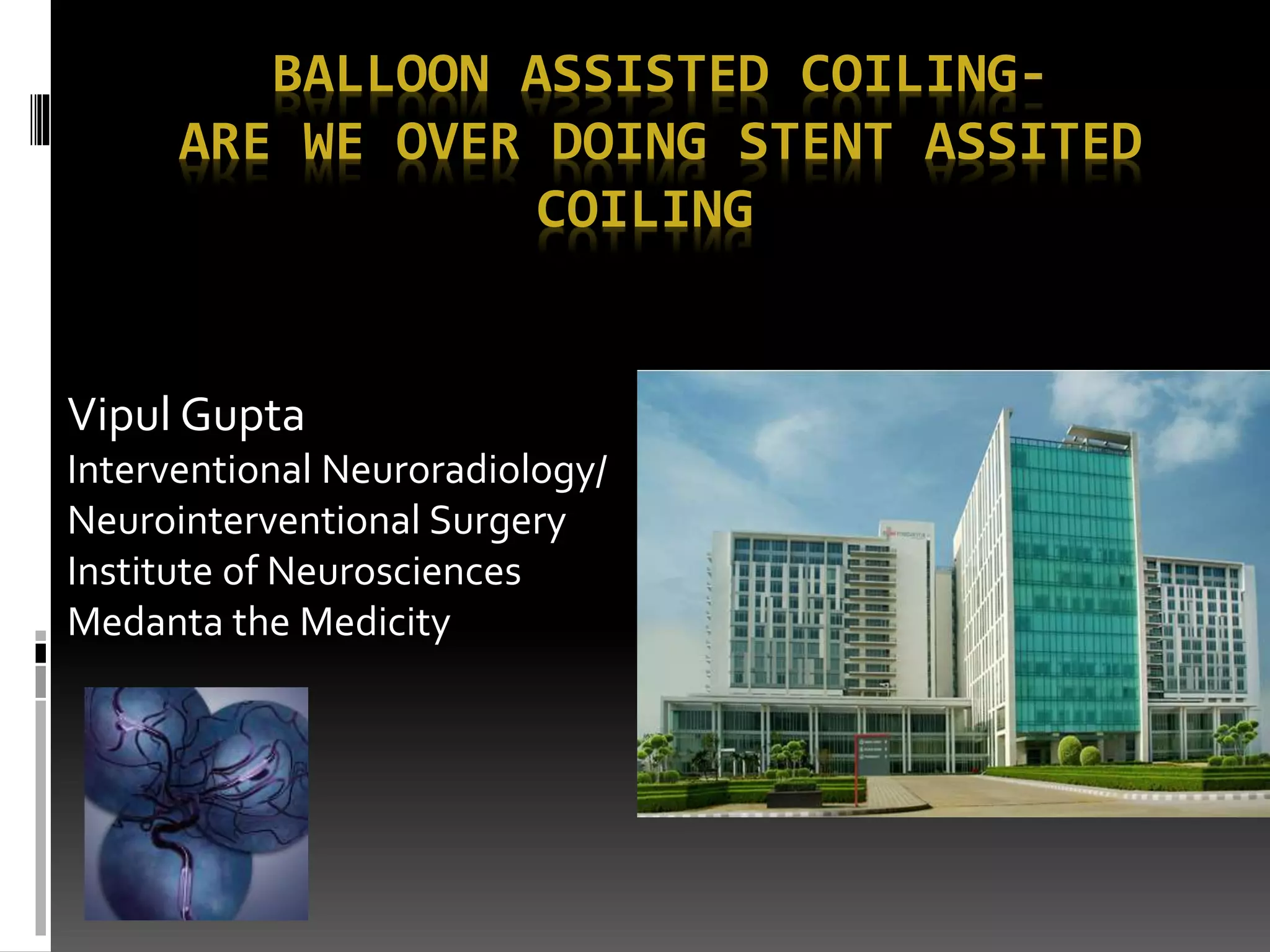 BALLOON ASSISTED COILING-
ARE WE OVER DOING STENT ASSITED COILING

Vipul Gupta
Interventional Neuroradiology/
Neurointerventional Surgery
Institute of Neurosciences
Medanta the Medicity